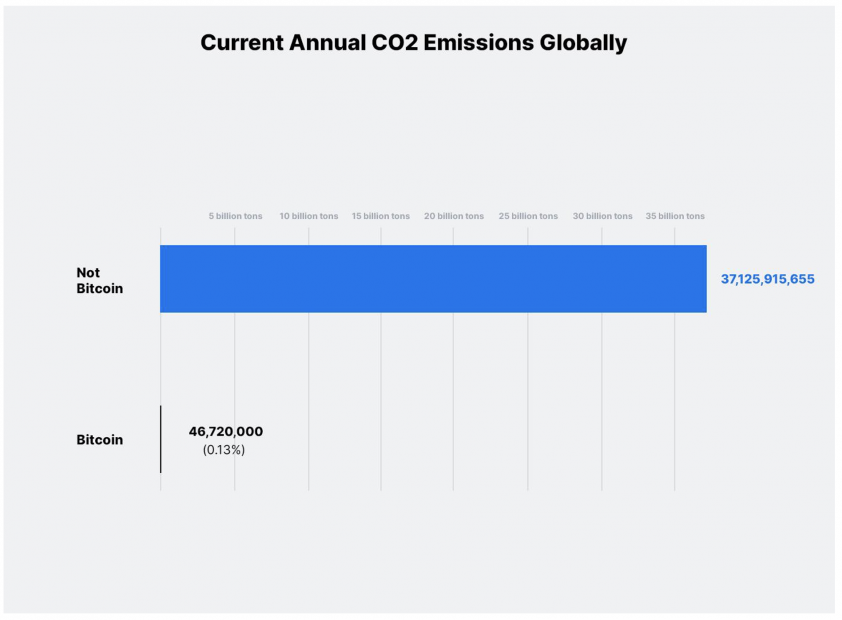 Current Annual CO2 Emissions Globally

5 billion tons
10 billion tons
15 billion tons
20 billion tons
25 billion tons
30 billion tons
35 billion tons

Not Bitcoin

37,125,915,655

Bitcoin

46,720,000
(0.13%)